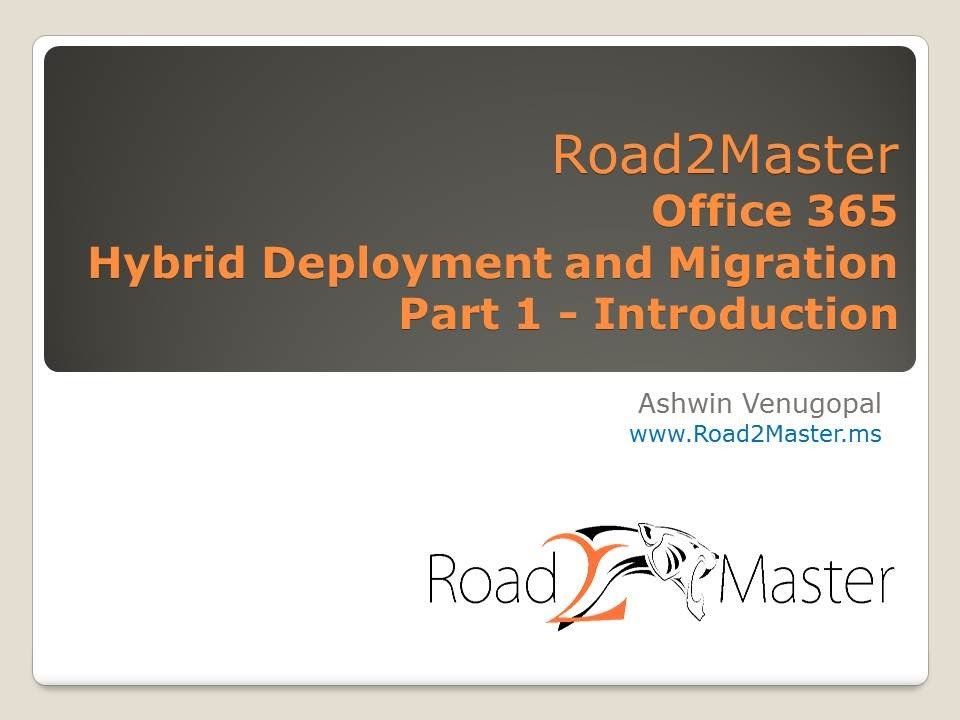 Road2Master
Office 365
Hybrid Deployment and Migration
Part 1 - Introduction

Ashwin Venugopal
www.Road2Master.ms

Road2Master